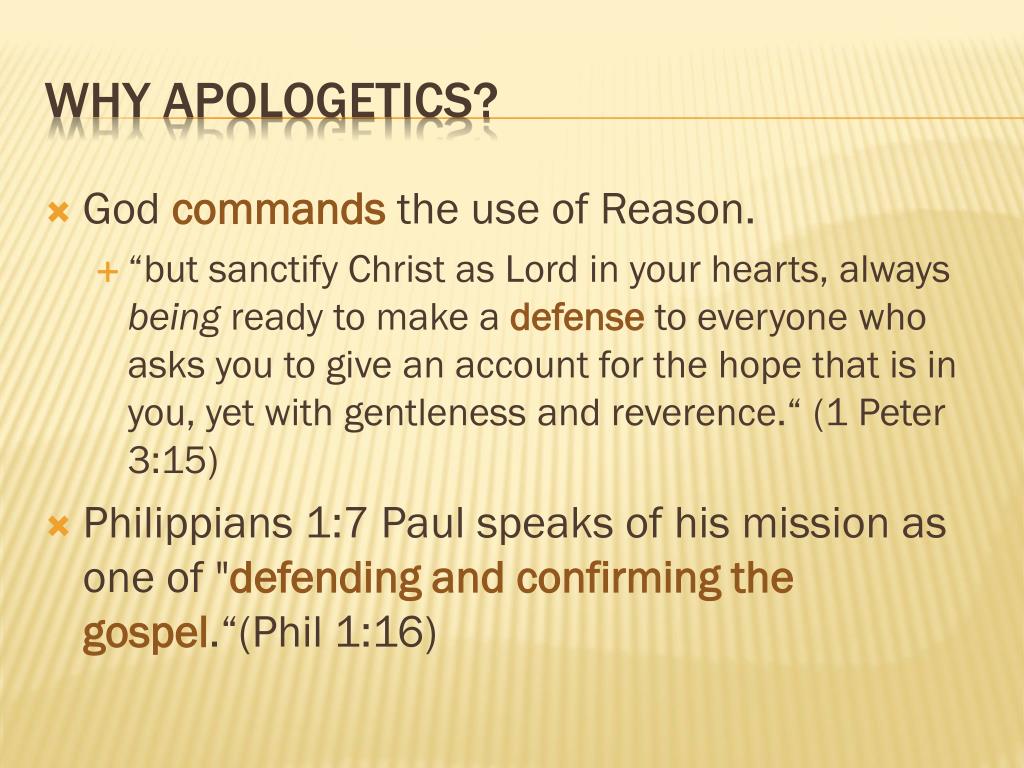 WHY APOLOGETICS?

God commands the use of Reason.

“but sanctify Christ as Lord in your hearts, always being ready to make a defense to everyone who asks you to give an account for the hope that is in you, yet with gentleness and reverence.“ (1 Peter 3:15)

Philippians 1:7 Paul speaks of his mission as one of "defending and confirming the gospel.“(Phil 1:16)